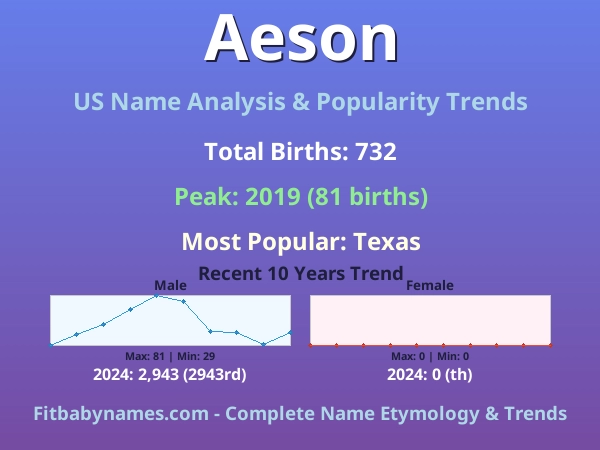 Aeson

US Name Analysis & Popularity Trends

Total Births: 732

Peak: 2019 (81 births)

Most Popular: Texas

Recent 10 Years Trend

Male

Max: 81 | Min: 29

2024: 2,943 (2943rd)

Female

Max: 0 | Min: 0

2024: 0 (th)

Fitbabynames.com - Complete Name Etymology & Trends